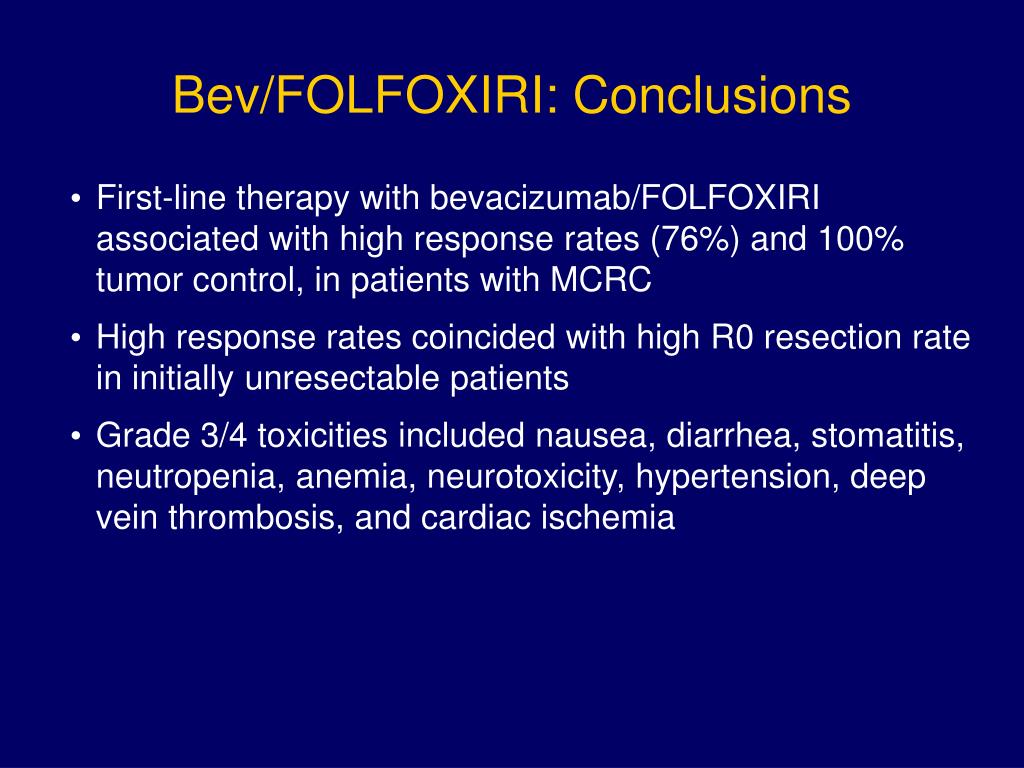 Bev/FOLFOXIRI: Conclusions

• First-line therapy with bevacizumab/FOLFOXIRI associated with high response rates (76%) and 100% tumor control, in patients with MCRC

• High response rates coincided with high R0 resection rate in initially unresectable patients

• Grade 3/4 toxicities included nausea, diarrhea, stomatitis, neutropenia, anemia, neurotoxicity, hypertension, deep vein thrombosis, and cardiac ischemia